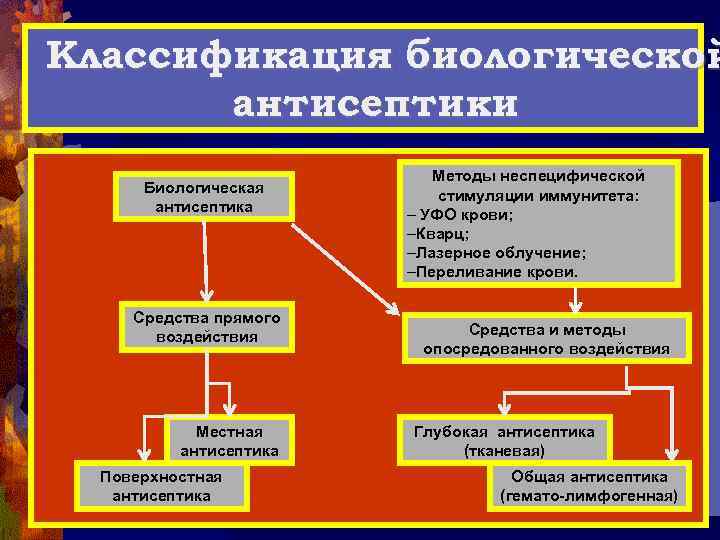 Классификация биологической антисептики

Биологическая антисептика

Методы неспецифической стимуляции иммунитета:
– УФО крови;
–Кварц;
–Лазерное облучение;
–Переливание крови.

Средства прямого воздействия

Средства и методы опосредованного воздействия

Местная антисептика

Поверхностная антисептика

Глубокая антисептика (тканевая)

Общая антисептика (гемато-лимфогенная)